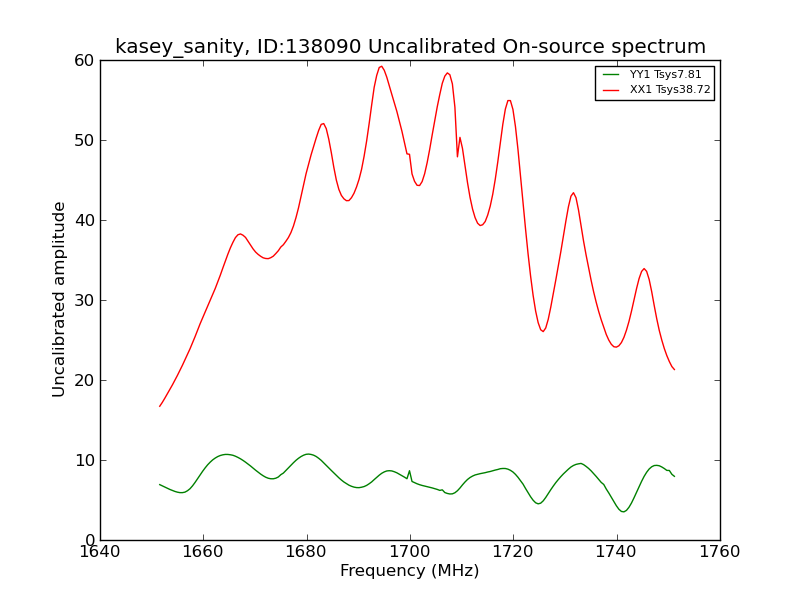 kasey_sanity, ID:138090 Uncalibrated On-source spectrum

YY1 Tsys7.81
XX1 Tsys38.72

Uncalibrated amplitude

60
50
40
30
20
10
0

1640 1660 1680 1700 1720 1740 1760

Frequency (MHz)